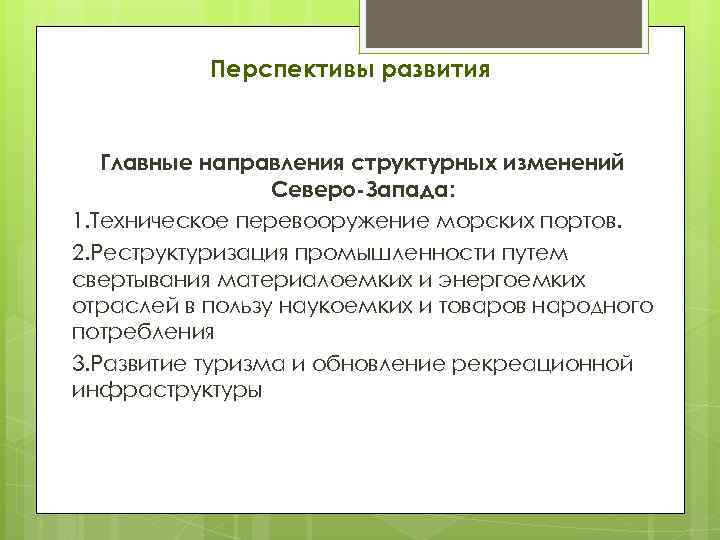 Перспективы развития

Главные направления структурных изменений Северо-Запада:

1.Техническое перевооружение морских портов.

2.Реструктуризация промышленности путем свертывания материалоемких и энергоемких отраслей в пользу наукоемких и товаров народного потребления

3.Развитие туризма и обновление рекреационной инфраструктуры